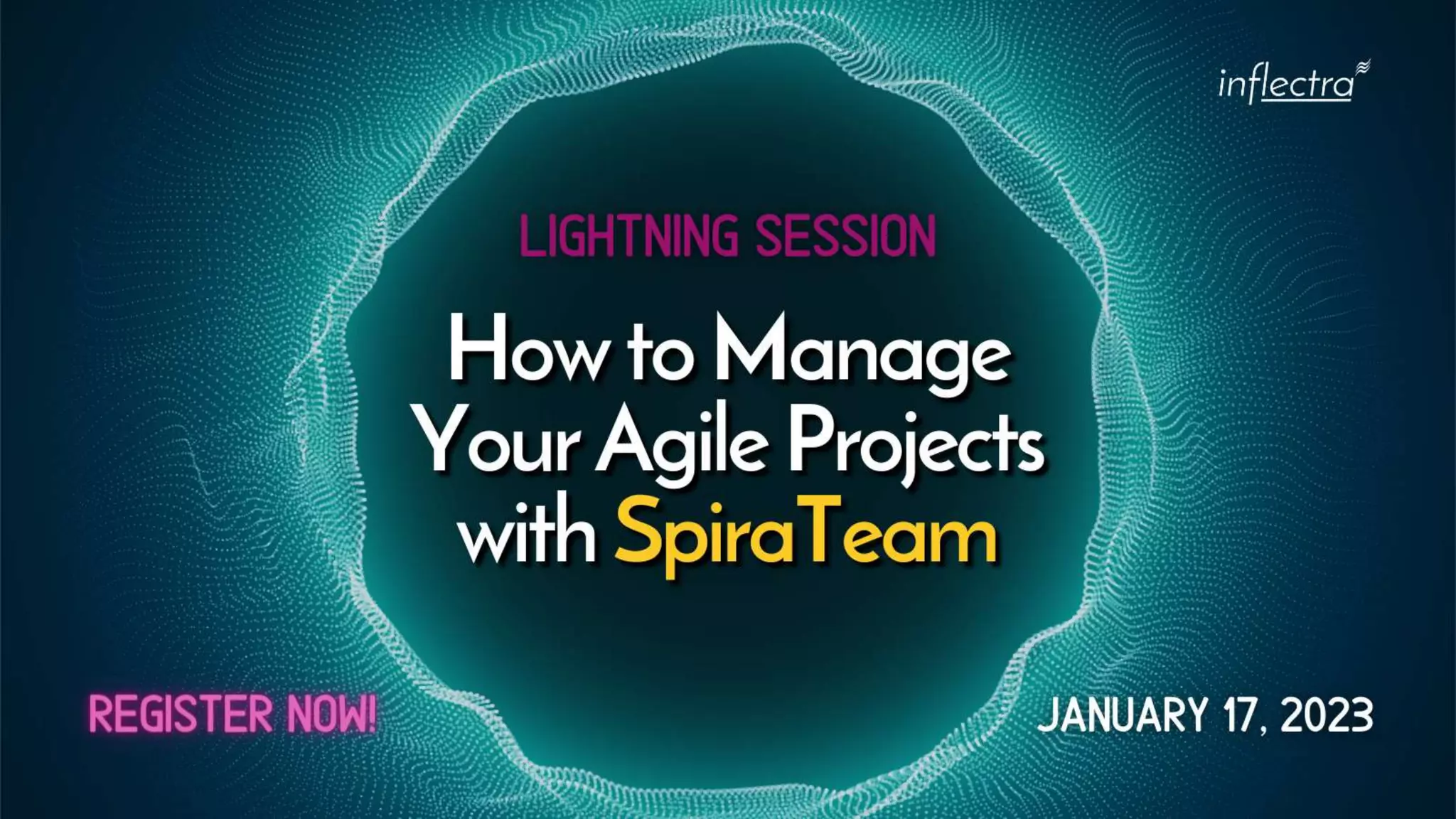 inflectra

LIGHTNING SESSION

How to Manage Your Agile Projects with SpiraTeam

REGISTER NOW!

JANUARY 17, 2023